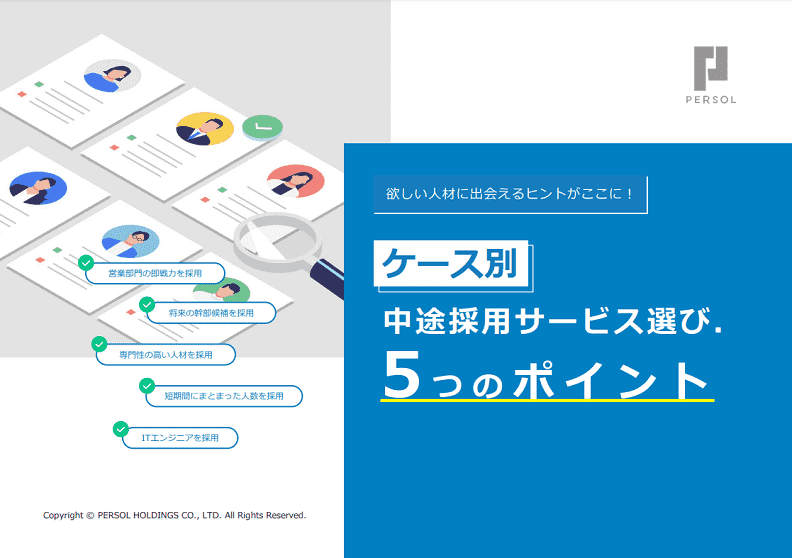 PERSOL

欲しい人材に出会えるヒントがここに！

ケース別

中途採用サービス選び.

5つのポイント

営業部門の即戦力を採用

将来の幹部候補を採用

専門性の高い人材を採用

短期間にまとまった人数を採用

ITエンジニアを採用

Copyright © PERSOL HOLDINGS CO., LTD. All Rights Reserved.